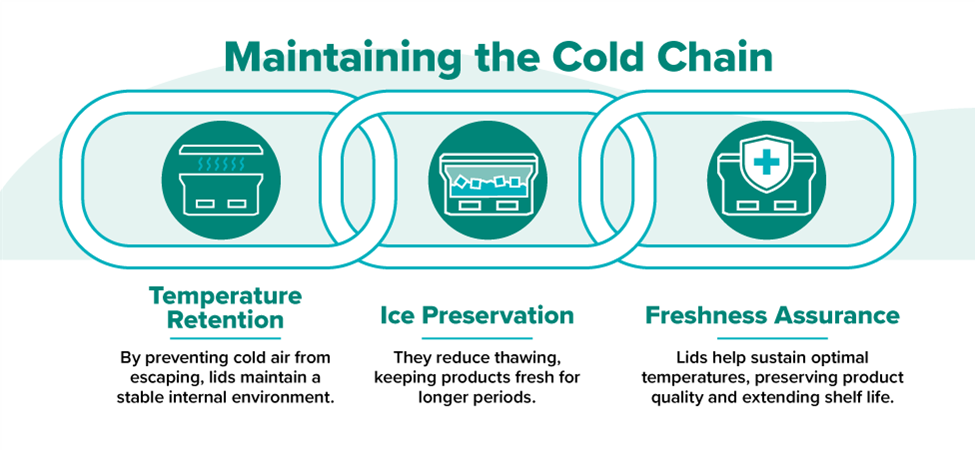 Maintaining the Cold Chain

Temperature Retention

By preventing cold air from escaping, lids maintain a stable internal environment.

Ice Preservation

They reduce thawing, keeping products fresh for longer periods.

Freshness Assurance

Lids help sustain optimal temperatures, preserving product quality and extending shelf life.